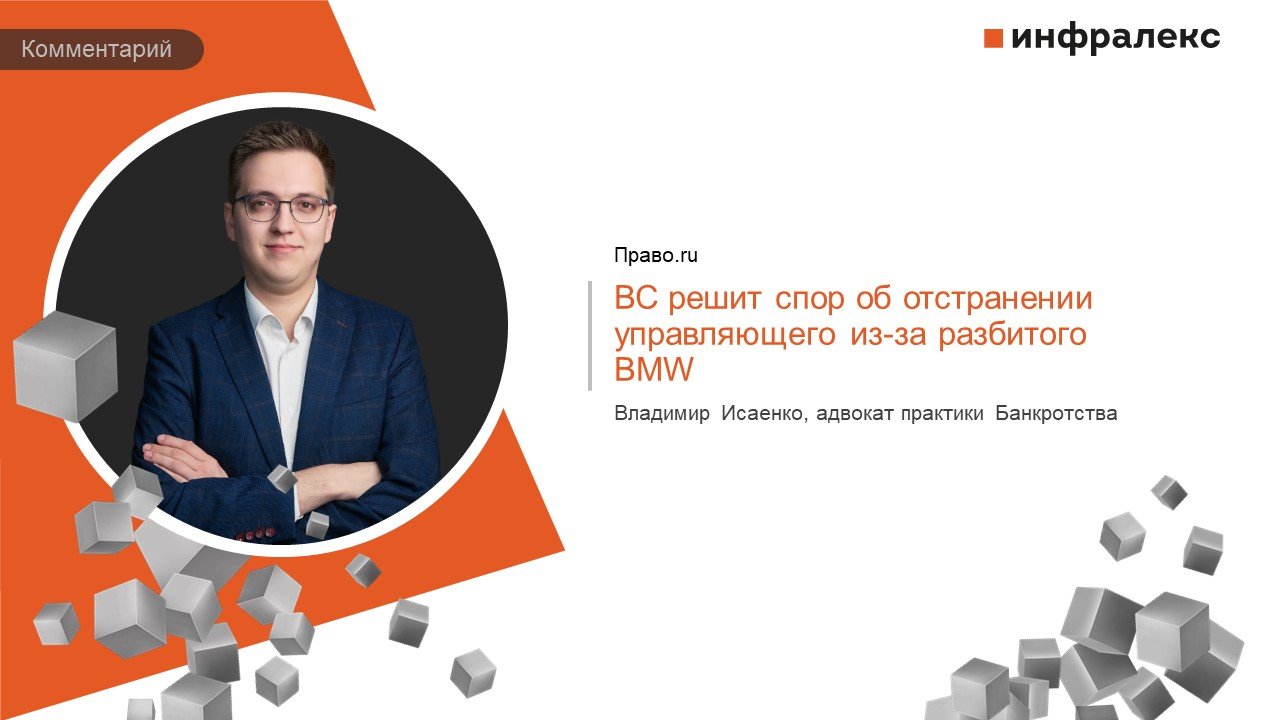 Комментарий

инфралекс

Право.ru

ВС решит спор об отстранении управляющего из-за разбитого BMW

Владимир Исаенко, адвокат практики Банкротства